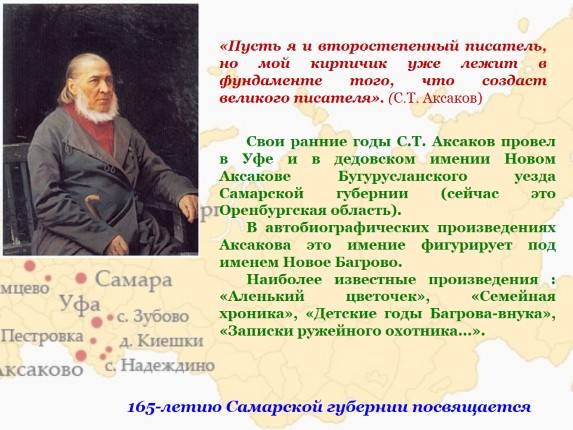 «Пусть я и второстепенный писатель, но мой кирпичик уже лежит в фундаменте того, что создаст великого писателя». (С.Т. Аксаков)

Свои ранние годы С.Т. Аксаков провел в Уфе и в дедовском имении Новом Аксакове Бугурусланского уезда Самарской губернии (сейчас это Оренбургская область).

В автобиографических произведениях Аксакова это имение фигурирует под именем Новое Багрово.

Наиболее известные произведения : «Аленький цветочек», «Семейная хроника», «Детские годы Багрова-внука», «Записки ружейного охотника…».

мцево
Самара
Уфа
с. Зубово
Пестровка
д. Киешки
Аксаково
с. Надеждино

165-летию Самарской губернии посвящается